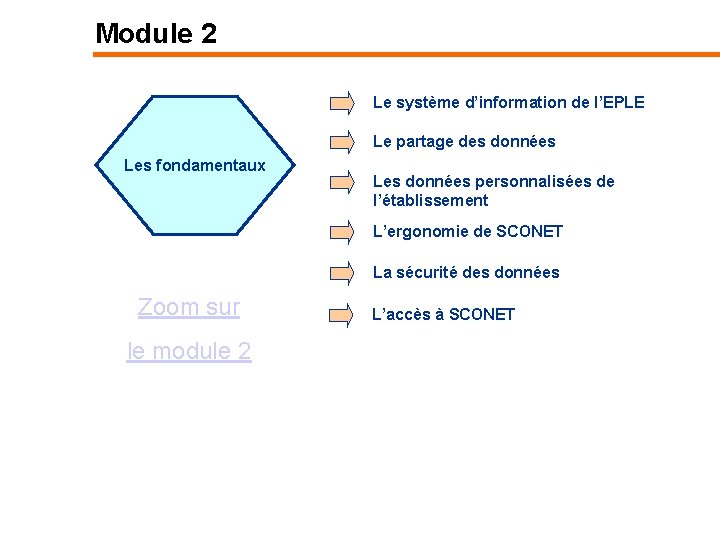 Module 2

Les fondamentaux

Zoom sur

le module 2

Le système d’information de l’EPLE

Le partage des données

Les données personnalisées de l’établissement

L’ergonomie de SCONET

La sécurité des données

L’accès à SCONET